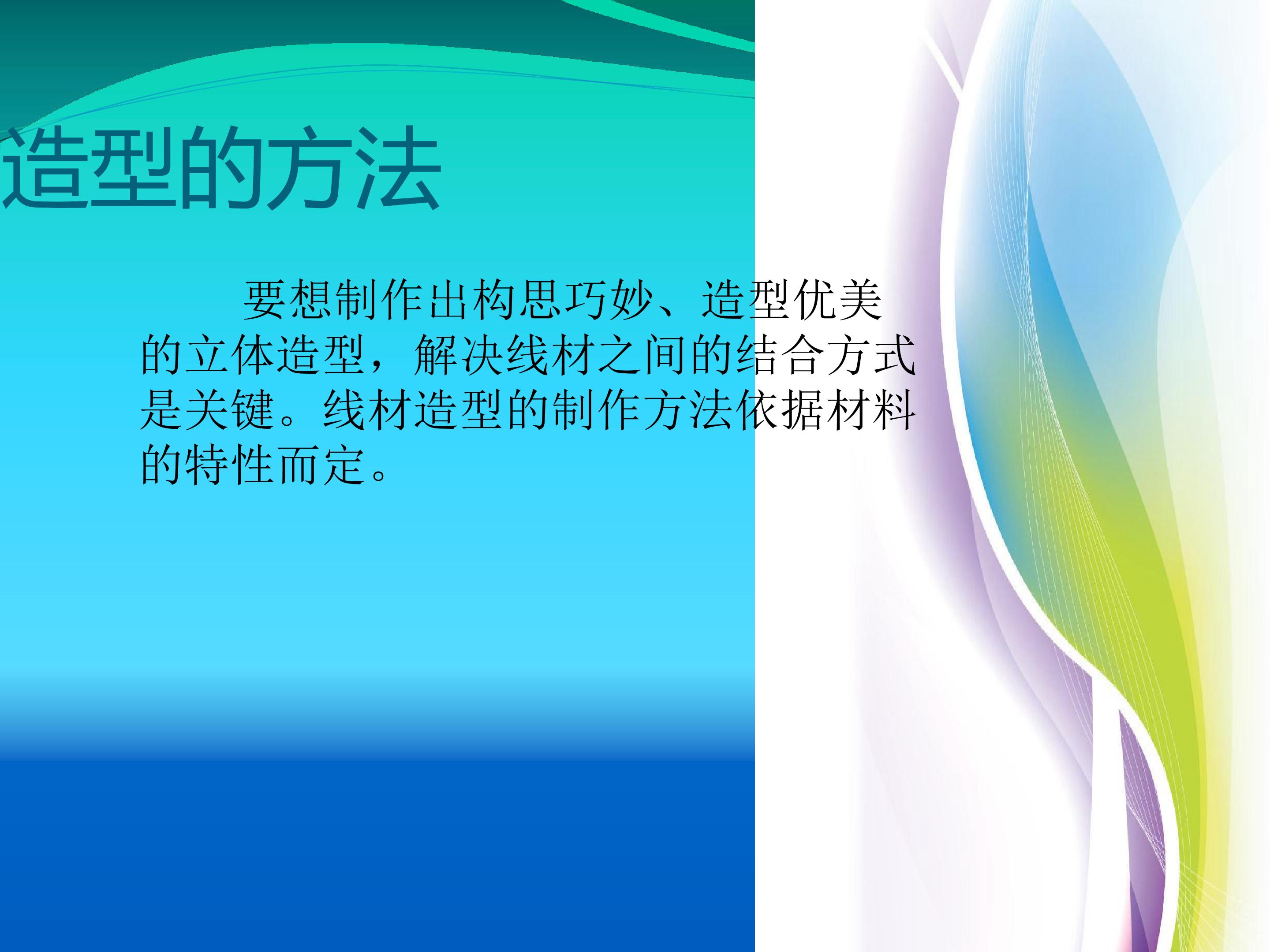 造型的方法

要想制作出构思巧妙、造型优美的立体造型，解决线材之间的结合方式是关键。线材造型的制作方法依据材料的特性而定。